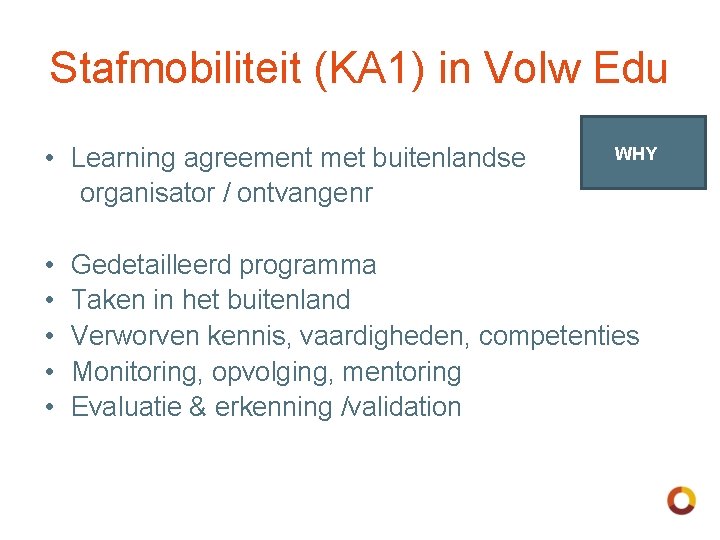 Stafmobiliteit (KA1) in Volw Edu

WHY

• Learning agreement met buitenlandse organisator / ontvangenr

• Gedetailleerd programma
• Taken in het buitenland
• Verworven kennis, vaardigheden, competenties
• Monitoring, opvolging, mentoring
• Evaluatie & erkenning /validation